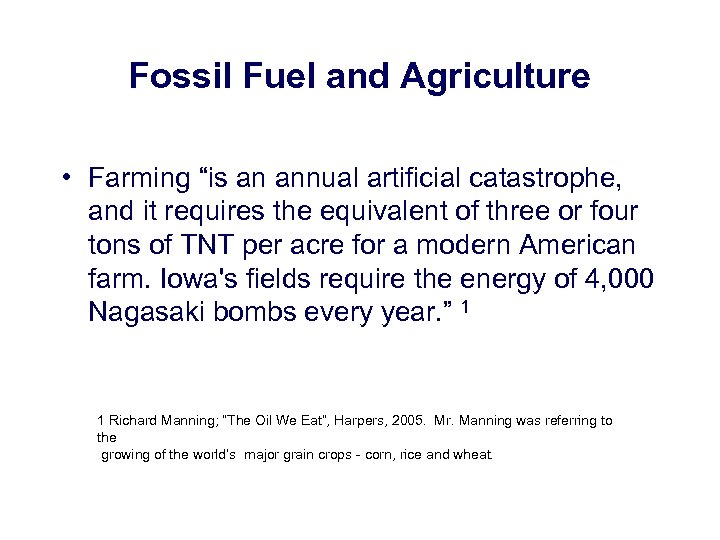 Fossil Fuel and Agriculture

• Farming “is an annual artificial catastrophe, and it requires the equivalent of three or four tons of TNT per acre for a modern American farm. Iowa's fields require the energy of 4,000 Nagasaki bombs every year.” 1

1 Richard Manning; "The Oil We Eat", Harpers, 2005. Mr. Manning was referring to the growing of the world's major grain crops - corn, rice and wheat.